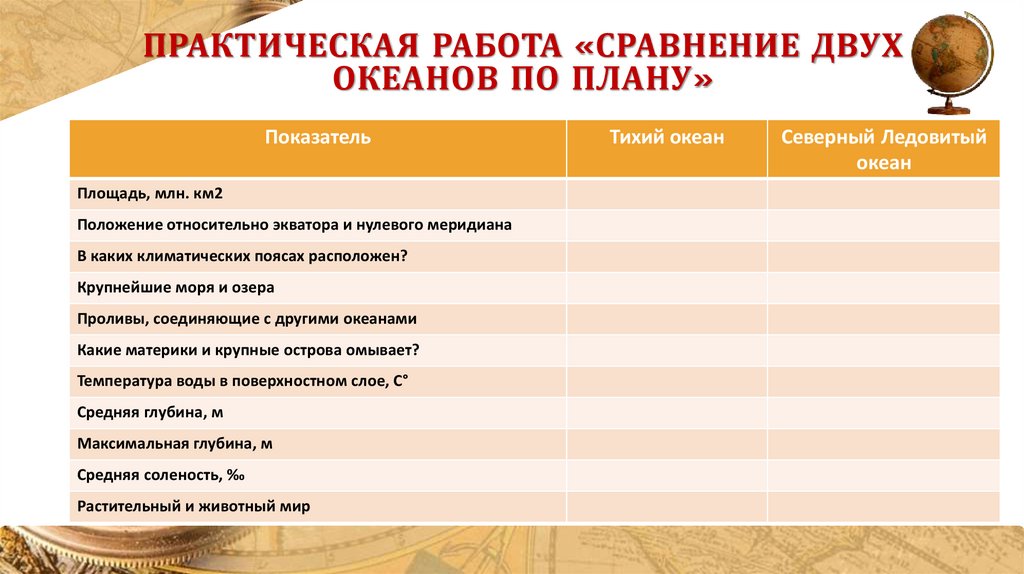 ПРАКТИЧЕСКАЯ РАБОТА «СРАВНЕНИЕ ДВУХ ОКЕАНОВ ПО ПЛАНУ»

| Показатель | Тихий океан | Северный Ледовитый океан |
|---|---|---|
| Площадь, млн. км2 | | |
| Положение относительно экватора и нулевого меридиана | | |
| В каких климатических поясах расположен? | | |
| Крупнейшие моря и озера | | |
| Проливы, соединяющие с другими океанами | | |
| Какие материки и крупные острова омывает? | | |
| Температура воды в поверхностном слое, С° | | |
| Средняя глубина, м | | |
| Максимальная глубина, м | | |
| Средняя соленость, ‰ | | |
| Растительный и животный мир | | |